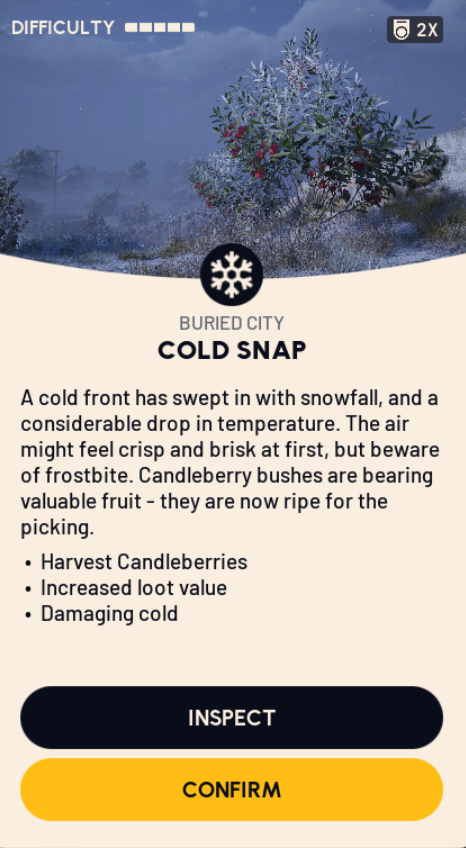 DIFFICULTY

2X

BURIED CITY
COLD SNAP

A cold front has swept in with snowfall, and a considerable drop in temperature. The air might feel crisp and brisk at first, but beware of frostbite. Candleberry bushes are bearing valuable fruit - they are now ripe for the picking.

• Harvest Candleberries
• Increased loot value
• Damaging cold

INSPECT

CONFIRM